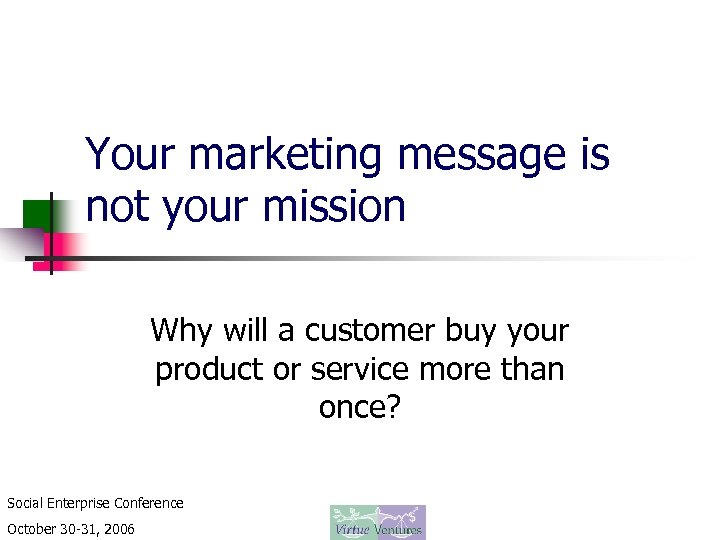 Your marketing message is not your mission

Why will a customer buy your product or service more than once?

Social Enterprise Conference
October 30-31, 2006

Virtue Ventures